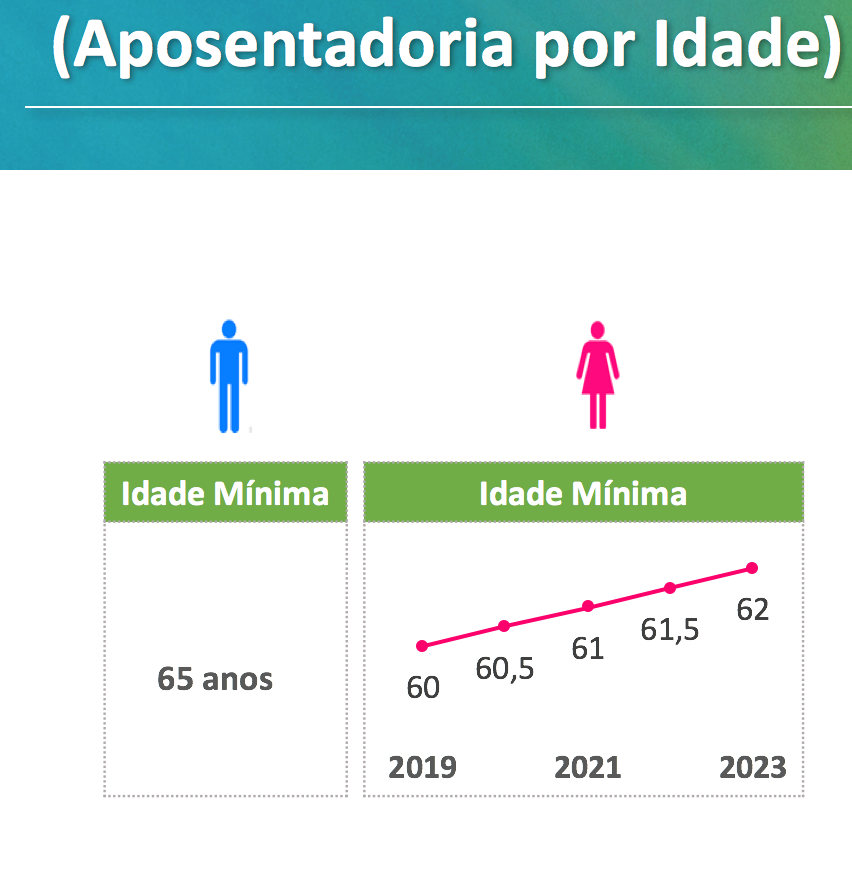 (Aposentadoria por Idade)

Idade Mínima

65 anos

Idade Mínima

60
60,5
61
61,5
62

2019
2021
2023